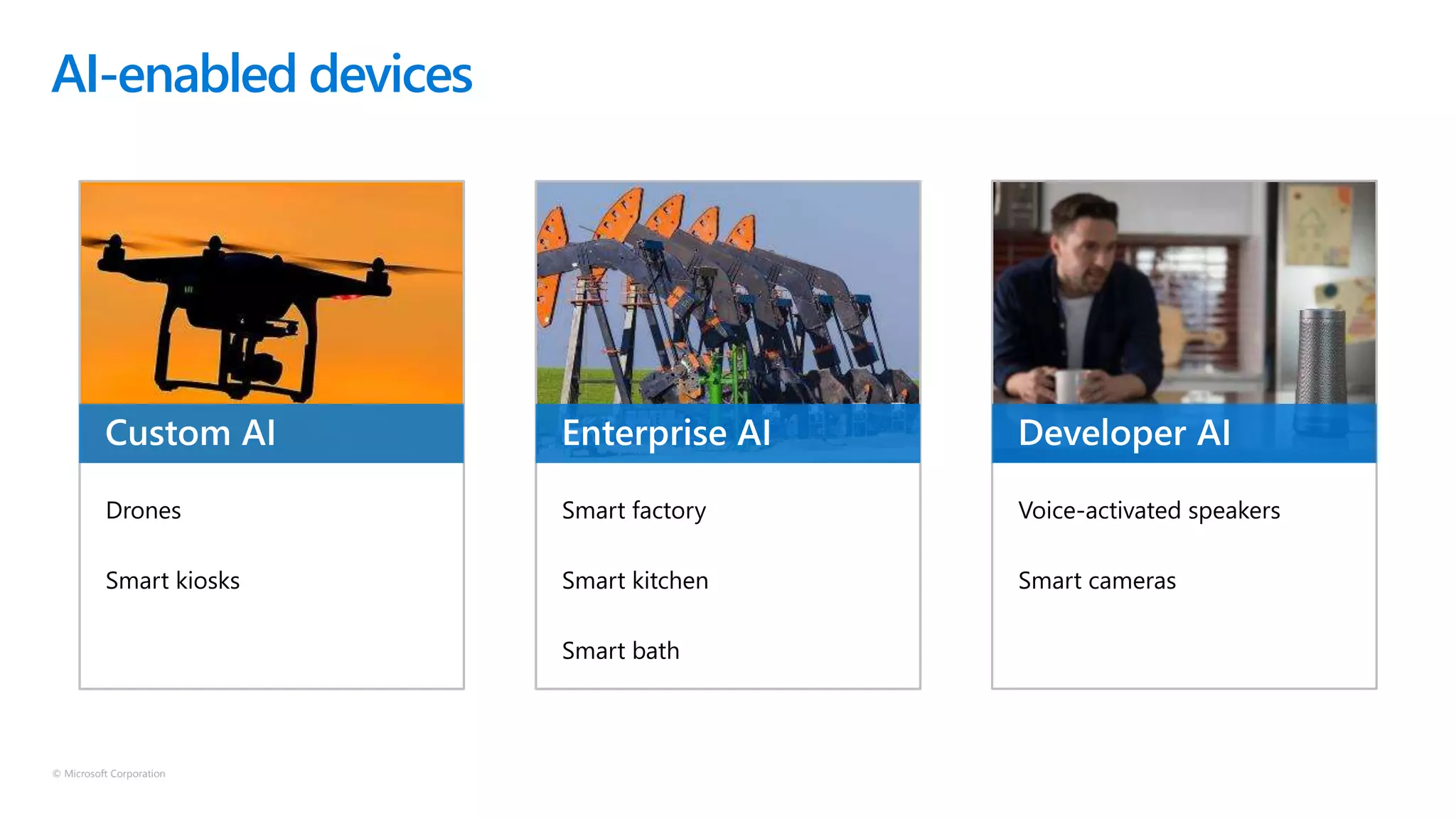 AI-enabled devices

Custom AI

Drones

Smart kiosks

Enterprise AI

Smart factory

Smart kitchen

Smart bath

Developer AI

Voice-activated speakers

Smart cameras

© Microsoft Corporation